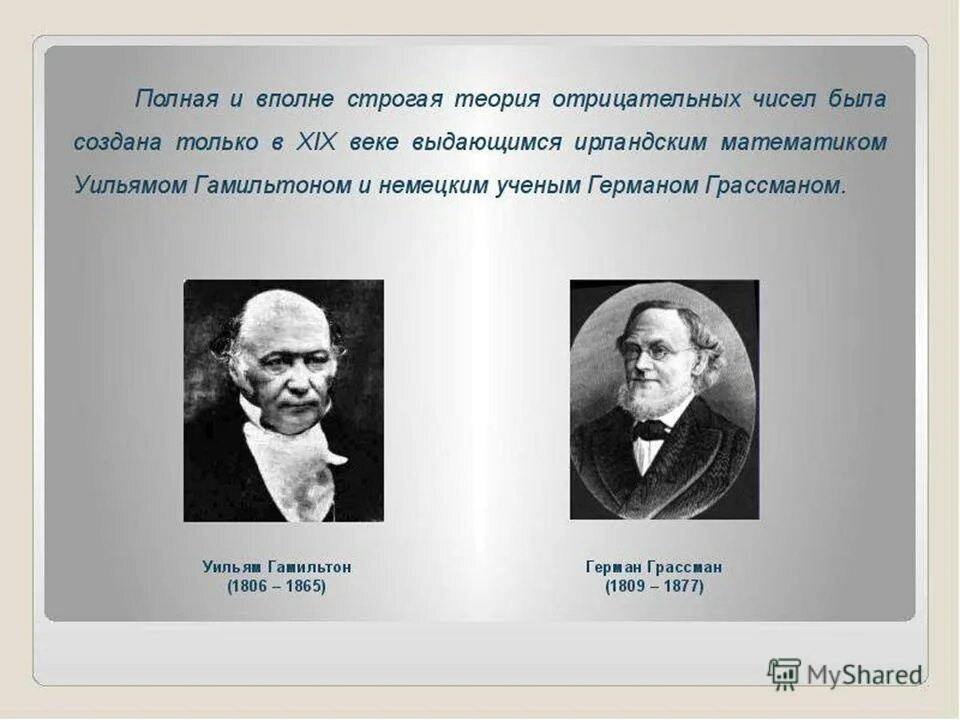 Полная и вполне строгая теория отрицательных чисел была создана только в XIX веке выдающимся ирландским математиком Уильямом Гамильтоном и немецким ученым Германом Грассманом.

Уильям Гамильтон
(1806 – 1865)

Герман Грассман
(1809 – 1877)

MyShared